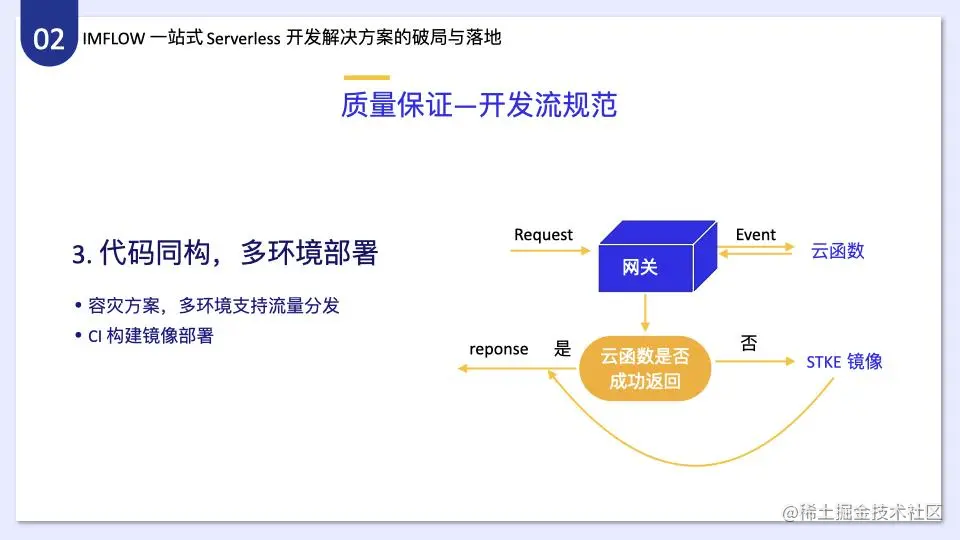 02 IMFLOW 一站式 Serverless 开发解决方案的破局与落地

质量保证—开发流规范

3. 代码同构，多环境部署

• 容灾方案，多环境支持流量分发
• CI 构建镜像部署

Request

网关

Event

云函数

reponse

是

云函数是否成功返回

否

STKE 镜像

@稀土掘金技术社区